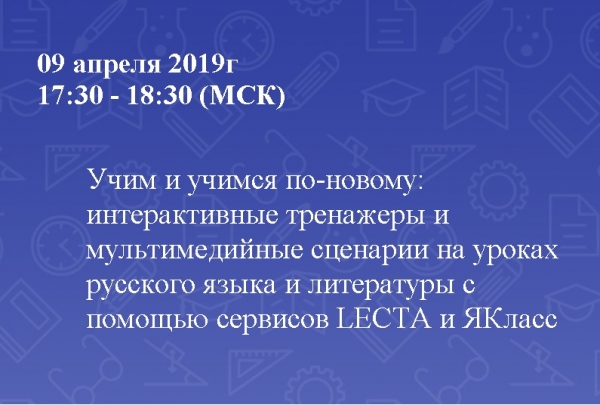 09 апреля 2019г
17:30 - 18:30 (МСК)

Учим и учимся по-новому: интерактивные тренажеры и мультимедийные сценарии на уроках русского языка и литературы с помощью сервисов LECTA и ЯКласс